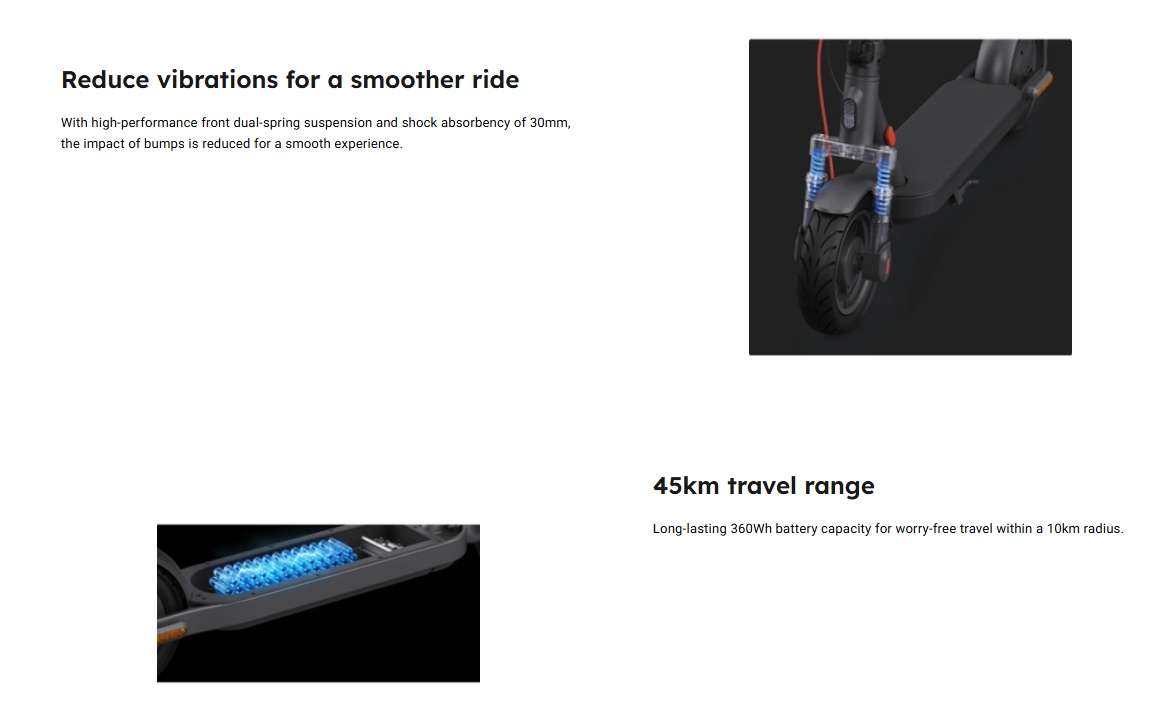 Reduce vibrations for a smoother ride

With high-performance front dual-spring suspension and shock absorbency of 30mm, the impact of bumps is reduced for a smooth experience.

45km travel range

Long-lasting 360Wh battery capacity for worry-free travel within a 10km radius.